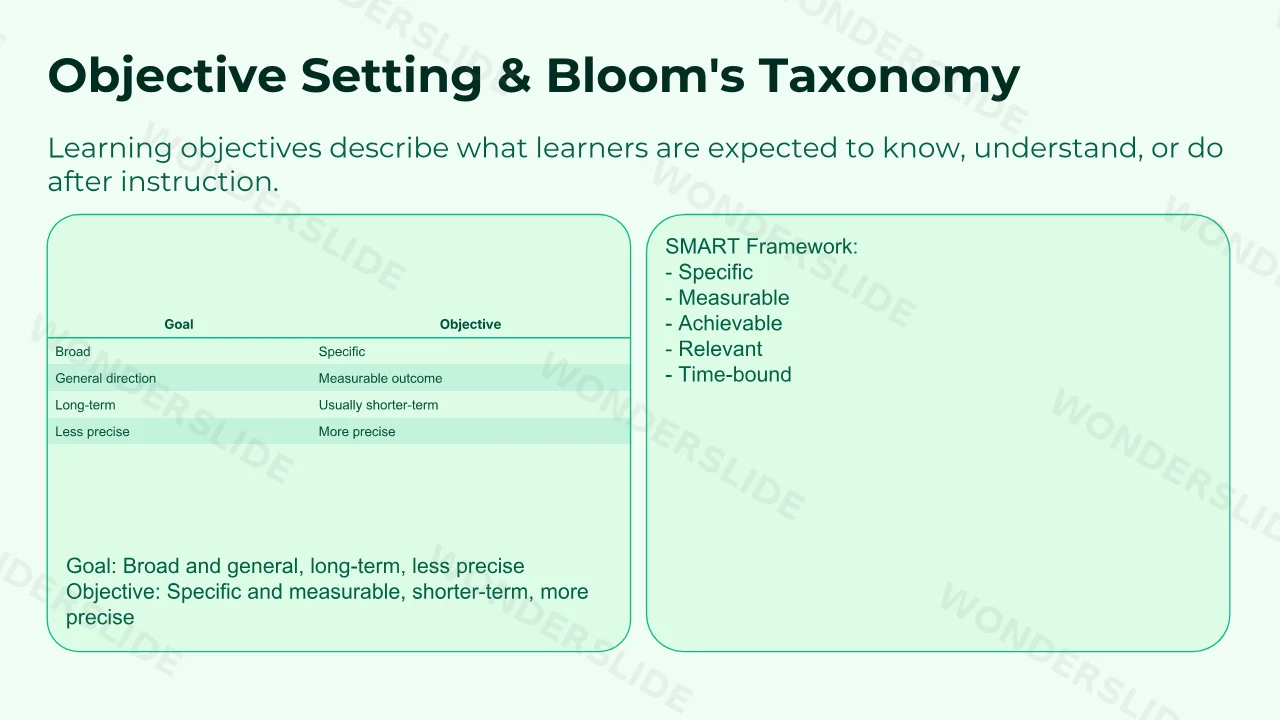 Objective Setting & Bloom's Taxonomy

Learning objectives describe what learners are expected to know, understand, or do after instruction.

| Goal | Objective |
|---|---|
| Broad | Specific |
| General direction | Measurable outcome |
| Long-term | Usually shorter-term |
| Less precise | More precise |

Goal: Broad and general, long-term, less precise
Objective: Specific and measurable, shorter-term, more precise

SMART Framework:
- Specific
- Measurable
- Achievable
- Relevant
- Time-bound

WONDERSLIDE